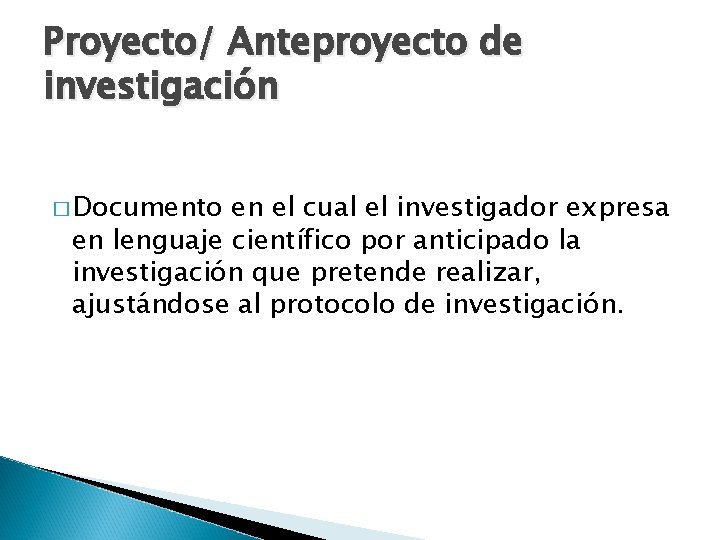 Proyecto/ Anteproyecto de investigación

□ Documento en el cual el investigador expresa en lenguaje científico por anticipado la investigación que pretende realizar, ajustándose al protocolo de investigación.